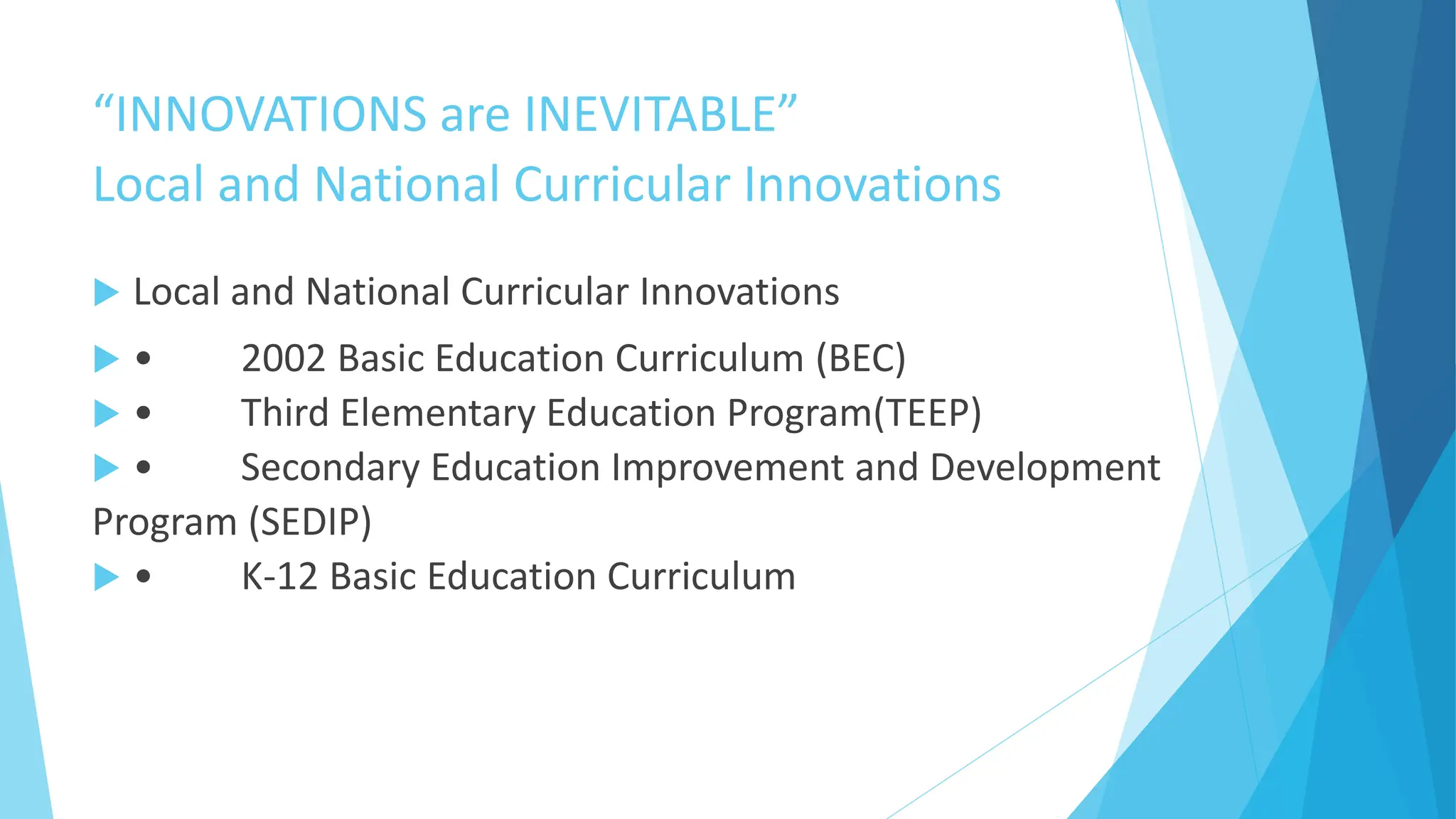 “INNOVATIONS are INEVITABLE”
Local and National Curricular Innovations

Local and National Curricular Innovations
• 2002 Basic Education Curriculum (BEC)
• Third Elementary Education Program(TEEP)
• Secondary Education Improvement and Development Program (SEDIP)
• K-12 Basic Education Curriculum